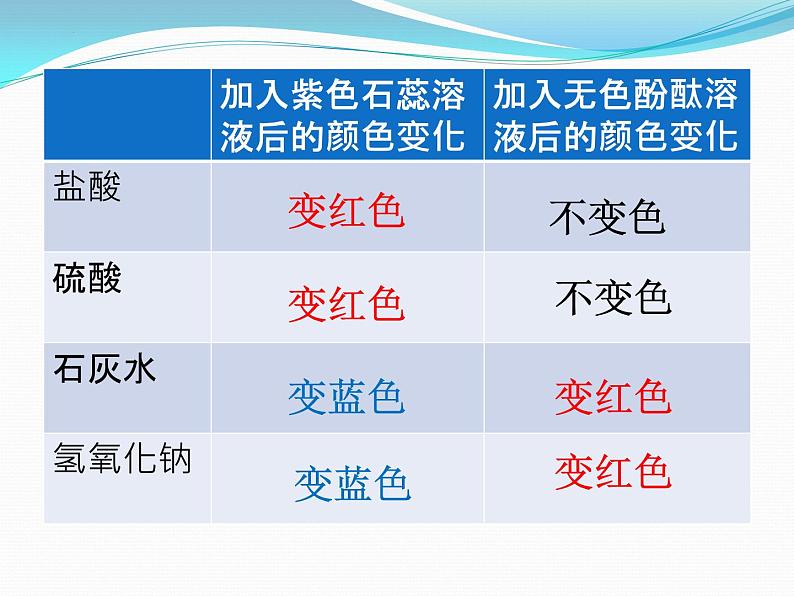 | | 加入紫色石蕊溶液后的颜色变化 | 加入无色酚酞溶液后的颜色变化 |
|---|---|---|
| 盐酸 | 变红色 | 不变色 |
| 硫酸 | 变红色 | 不变色 |
| 石灰水 | 变蓝色 | 变红色 |
| 氢氧化钠 | 变蓝色 | 变红色 |